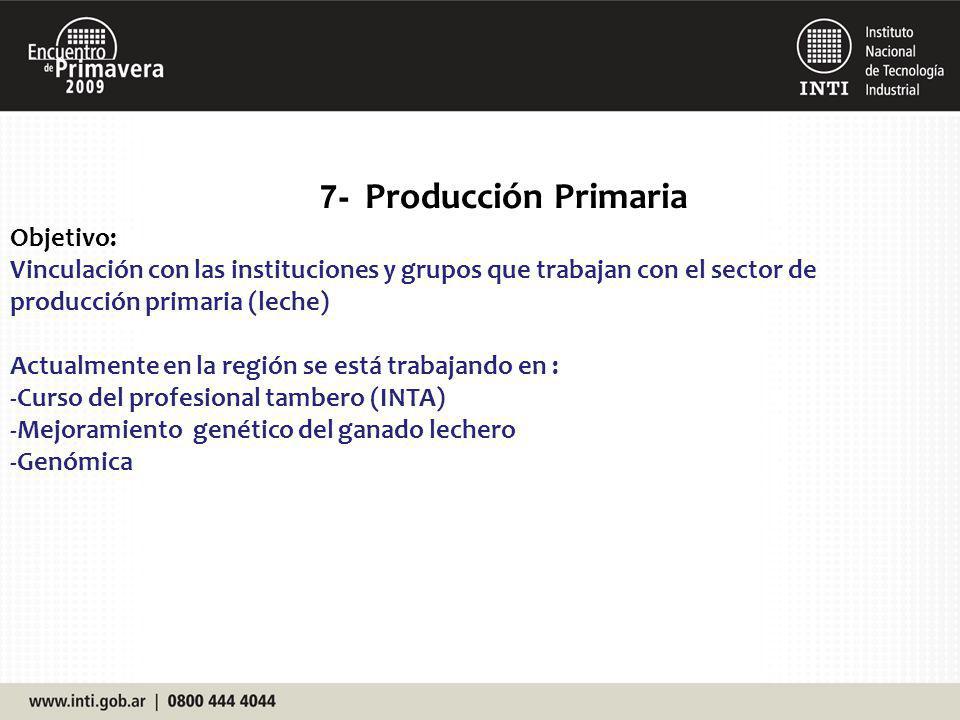 Encuentro de Primavera 2009

INTI Instituto Nacional de Tecnología Industrial

7- Producción Primaria

Objetivo:
Vinculación con las instituciones y grupos que trabajan con el sector de producción primaria (leche)

Actualmente en la región se está trabajando en :
-Curso del profesional tambero (INTA)
-Mejoramiento genético del ganado lechero
-Genómica

www.inti.gob.ar | 0800 444 4044